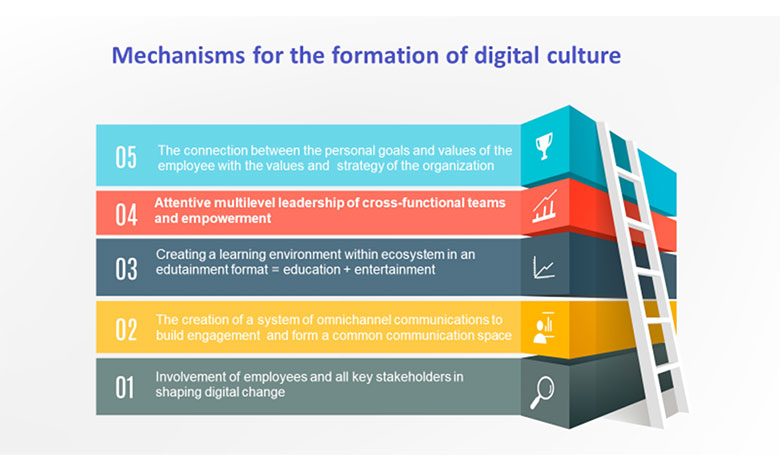 Mechanisms for the formation of digital culture

05 The connection between the personal goals and values of the employee with the values and strategy of the organization

04 Attentive multilevel leadership of cross-functional teams and empowerment

03 Creating a learning environment within ecosystem in an edutainment format = education + entertainment

02 The creation of a system of omnichannel communications to build engagement and form a common communication space

01 Involvement of employees and all key stakeholders in shaping digital change